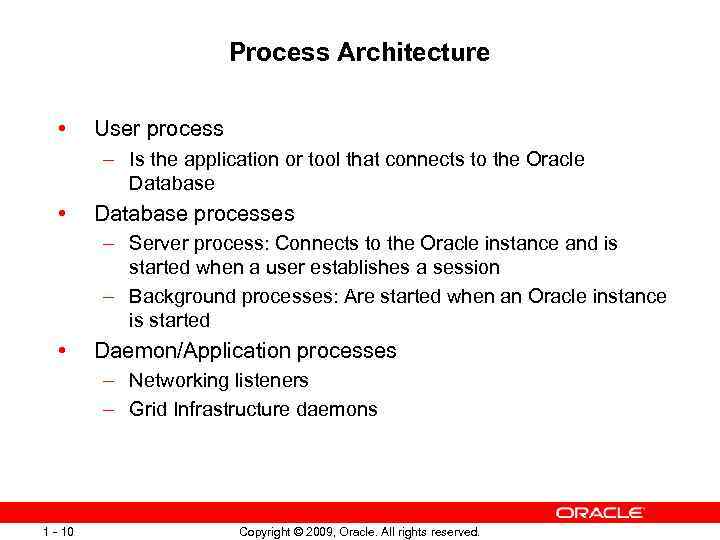 Process Architecture

• User process
– Is the application or tool that connects to the Oracle Database
• Database processes
– Server process: Connects to the Oracle instance and is started when a user establishes a session
– Background processes: Are started when an Oracle instance is started
• Daemon/Application processes
– Networking listeners
– Grid Infrastructure daemons

ORACLE

1 - 10 Copyright © 2009, Oracle. All rights reserved.